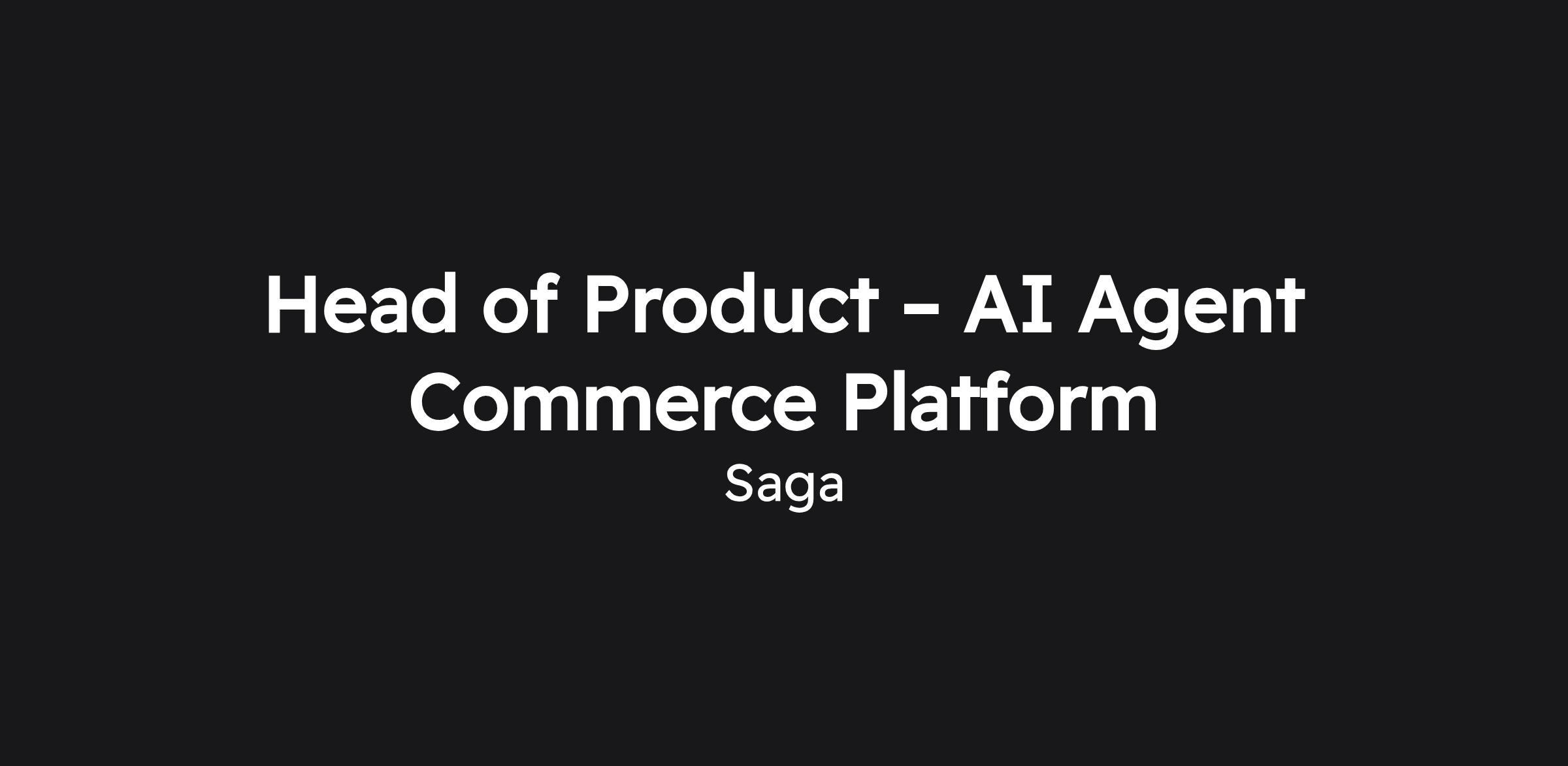 Head of Product - AI Agent Commerce Platform

Saga